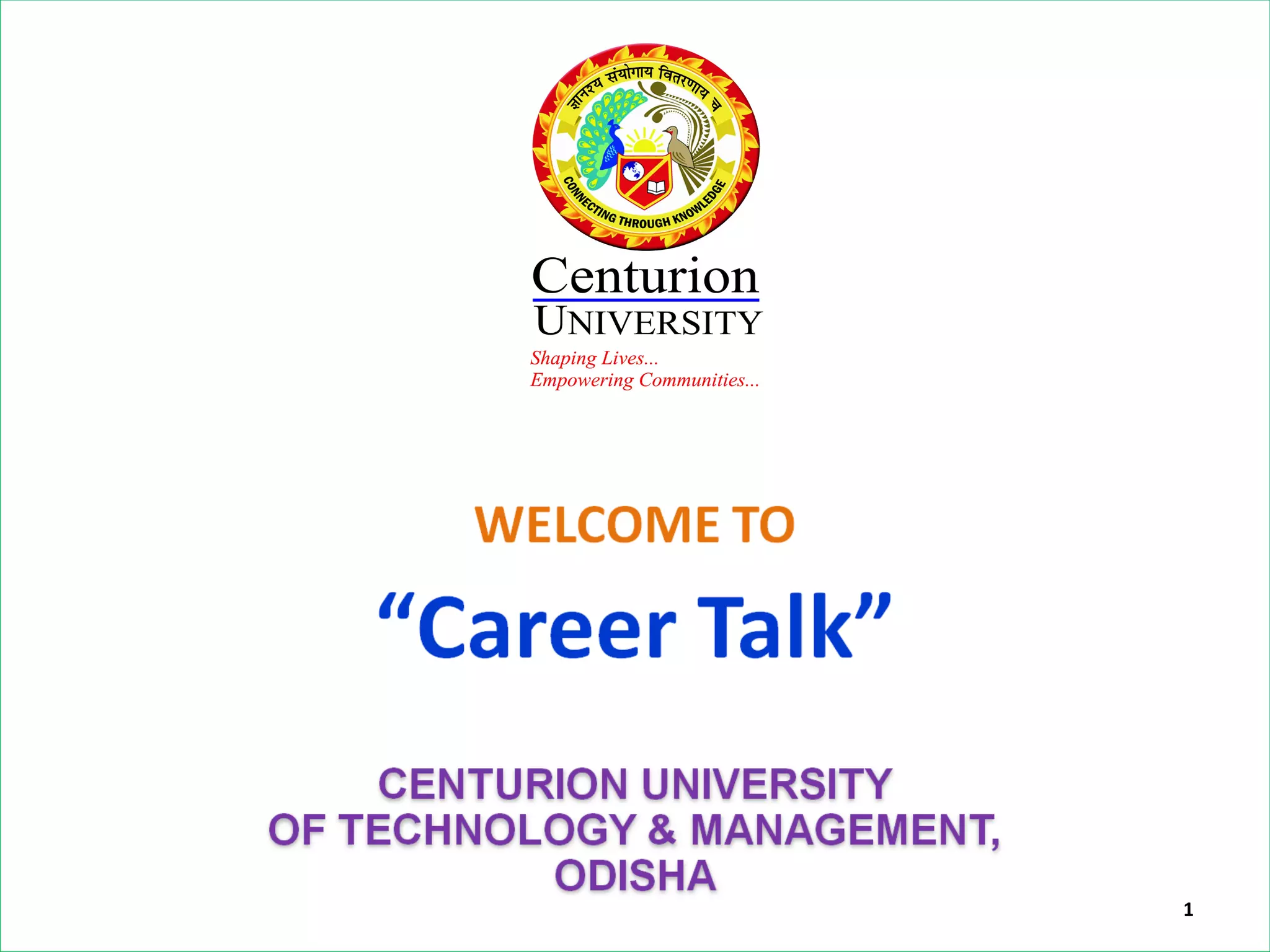 ज्ञानस्य संयोगाय वितरणाय च

CONNECTING THROUGH KNOWLEDGE

Centurion
UNIVERSITY

Shaping Lives...
Empowering Communities...

WELCOME TO

“Career Talk”

CENTURION UNIVERSITY
OF TECHNOLOGY & MANAGEMENT,
ODISHA

1